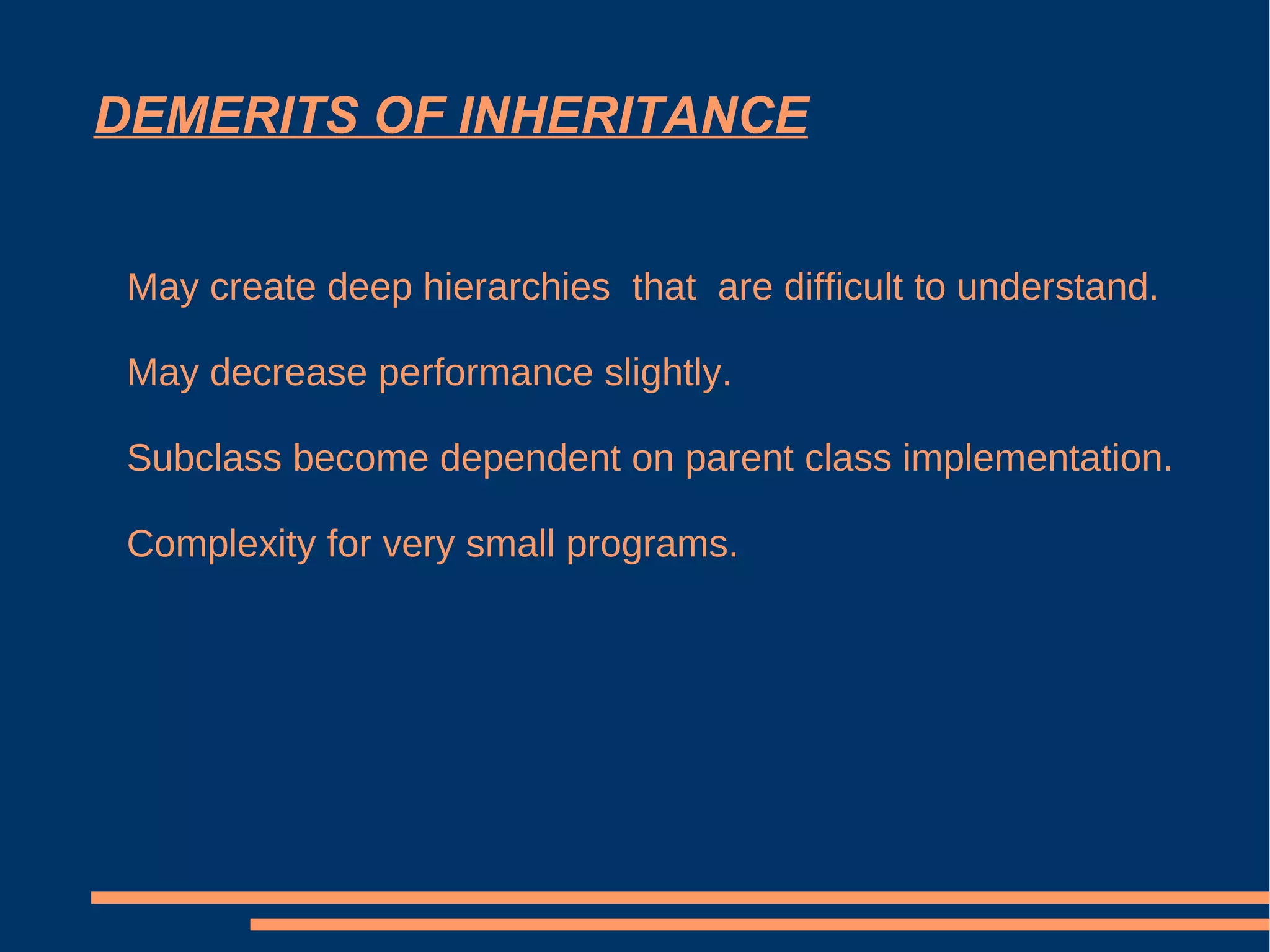 DEMERITS OF INHERITANCE

May create deep hierarchies that are difficult to understand.

May decrease performance slightly.

Subclass become dependent on parent class implementation.

Complexity for very small programs.